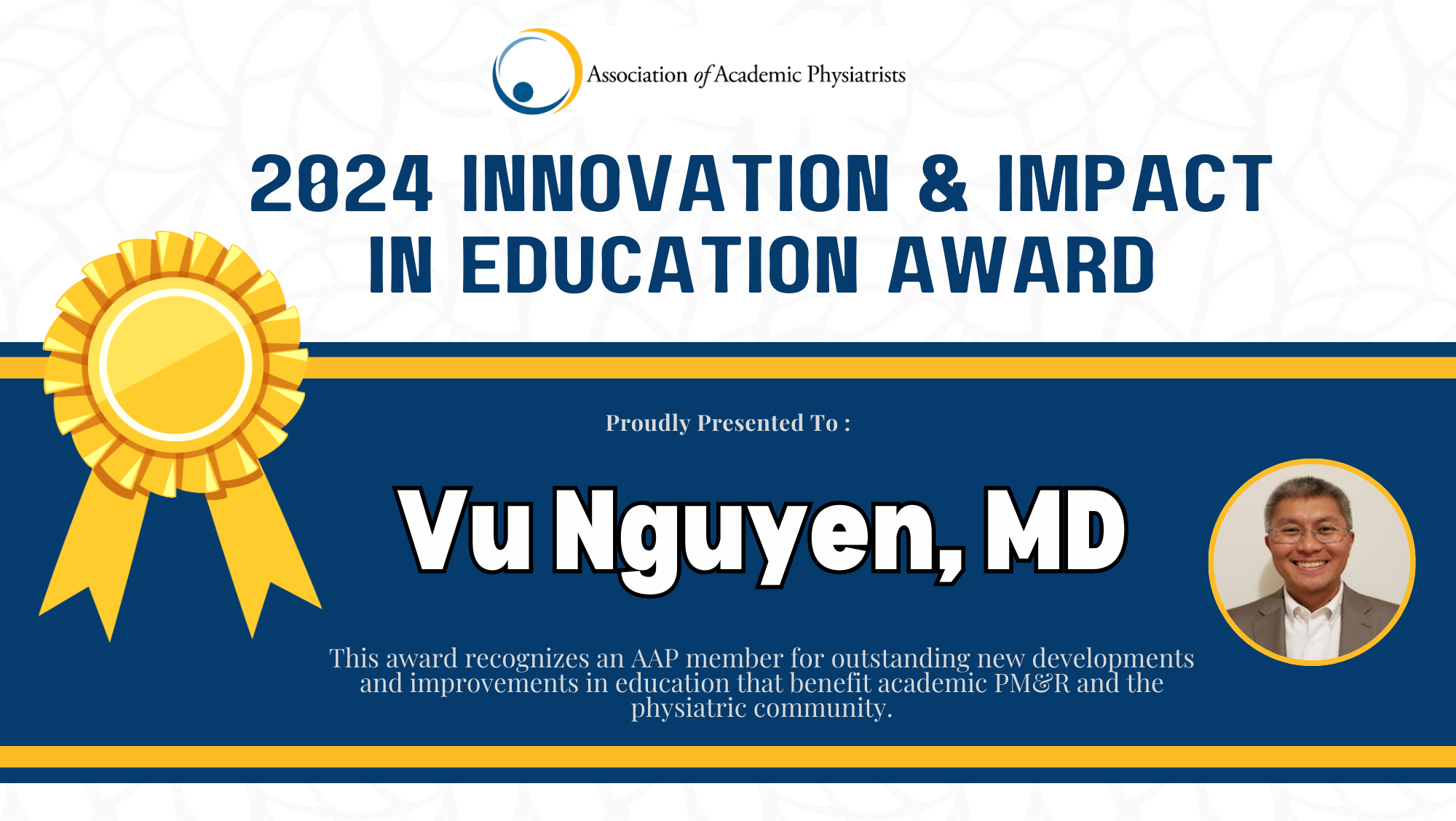 Association of Academic Physiatrists

2024 INNOVATION & IMPACT IN EDUCATION AWARD

Proudly Presented To :

Vu Nguyen, MD

This award recognizes an AAP member for outstanding new developments and improvements in education that benefit academic PM&R and the physiatric community.